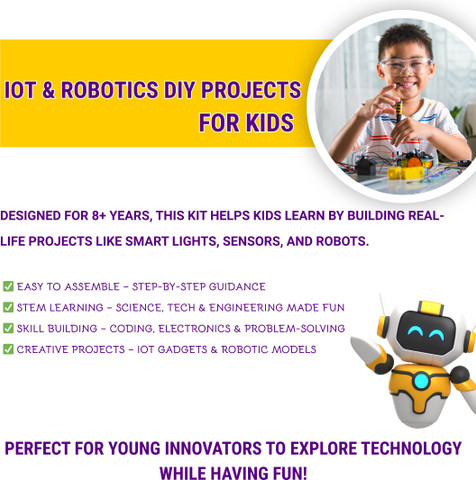 IOT & ROBOTICS DIY PROJECTS FOR KIDS

DESIGNED FOR 8+ YEARS, THIS KIT HELPS KIDS LEARN BY BUILDING REAL-LIFE PROJECTS LIKE SMART LIGHTS, SENSORS, AND ROBOTS.

✅ EASY TO ASSEMBLE – STEP-BY-STEP GUIDANCE
✅ STEM LEARNING – SCIENCE, TECH & ENGINEERING MADE FUN
✅ SKILL BUILDING – CODING, ELECTRONICS & PROBLEM-SOLVING
✅ CREATIVE PROJECTS – IOT GADGETS & ROBOTIC MODELS

PERFECT FOR YOUNG INNOVATORS TO EXPLORE TECHNOLOGY WHILE HAVING FUN!